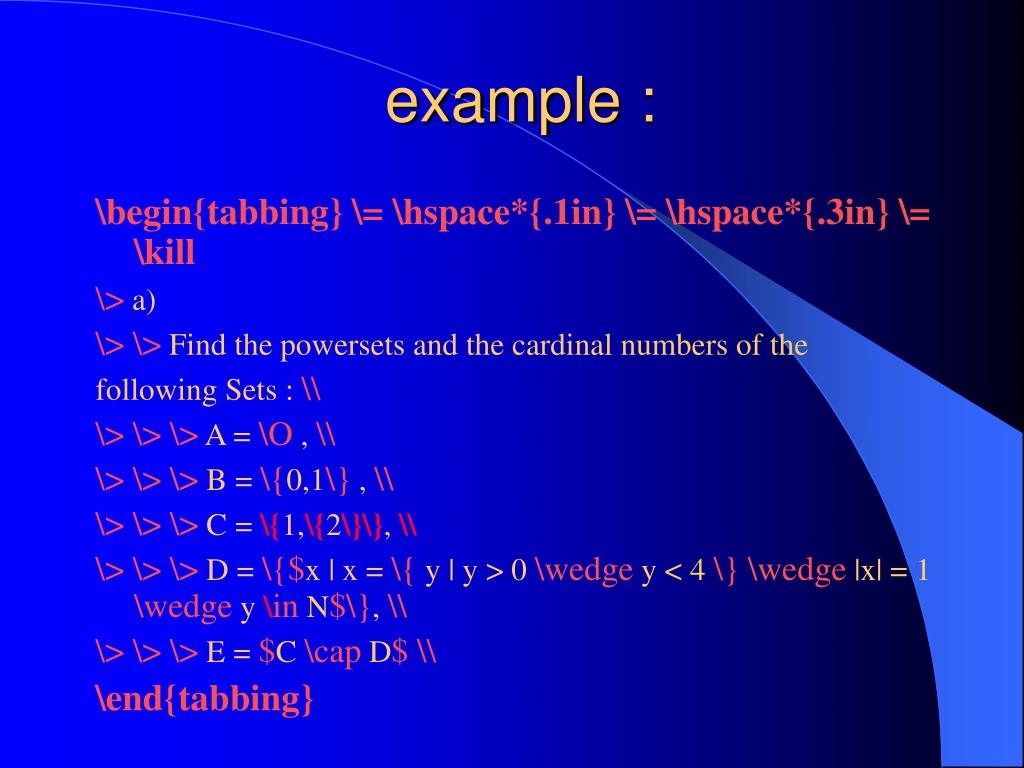 example :

\begin{tabbing} \= \hspace*{.1in} \= \hspace*{.3in} \= \kill

\> a)

\> \> Find the powersets and the cardinal numbers of the following Sets : \\

\> \> \> A = \O , \\

\> \> \> B = \{0,1\} , \\

\> \> \> C = \{1,\{2\}\}, \\

\> \> \> D = \{$x | x = \{ y | y > 0 \wedge y < 4 \} \wedge |x| = 1 \wedge y \in N$\}, \\

\> \> \> E = $C \cap D$ \\

\end{tabbing}